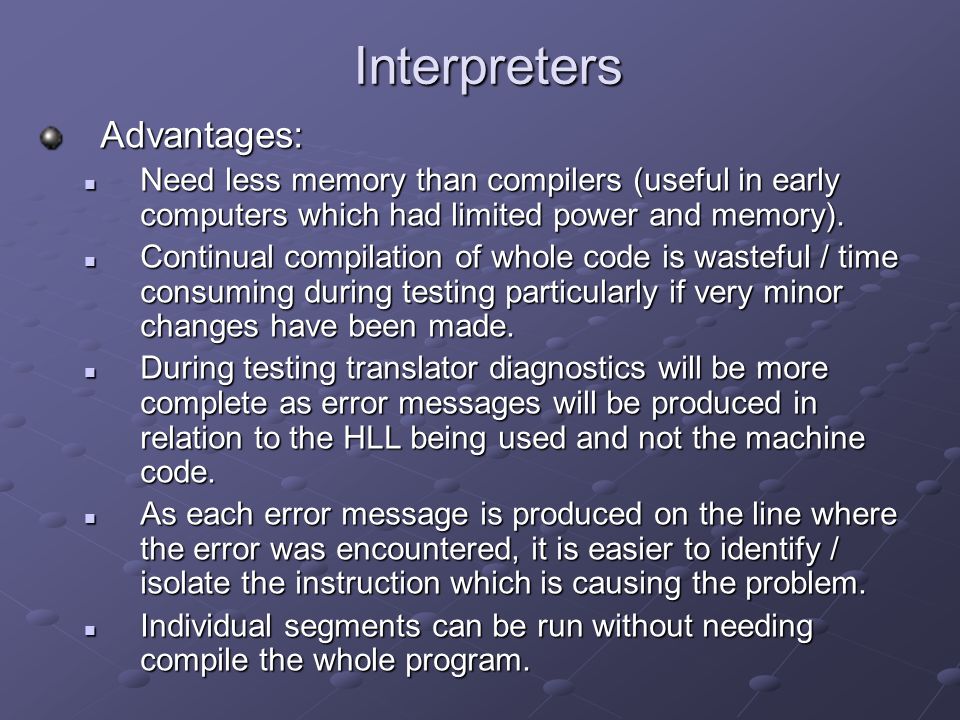 Interpreters

Advantages:

Need less memory than compilers (useful in early computers which had limited power and memory).

Continual compilation of whole code is wasteful / time consuming during testing particularly if very minor changes have been made.

During testing translator diagnostics will be more complete as error messages will be produced in relation to the HLL being used and not the machine code.

As each error message is produced on the line where the error was encountered, it is easier to identify / isolate the instruction which is causing the problem.

Individual segments can be run without needing compile the whole program.